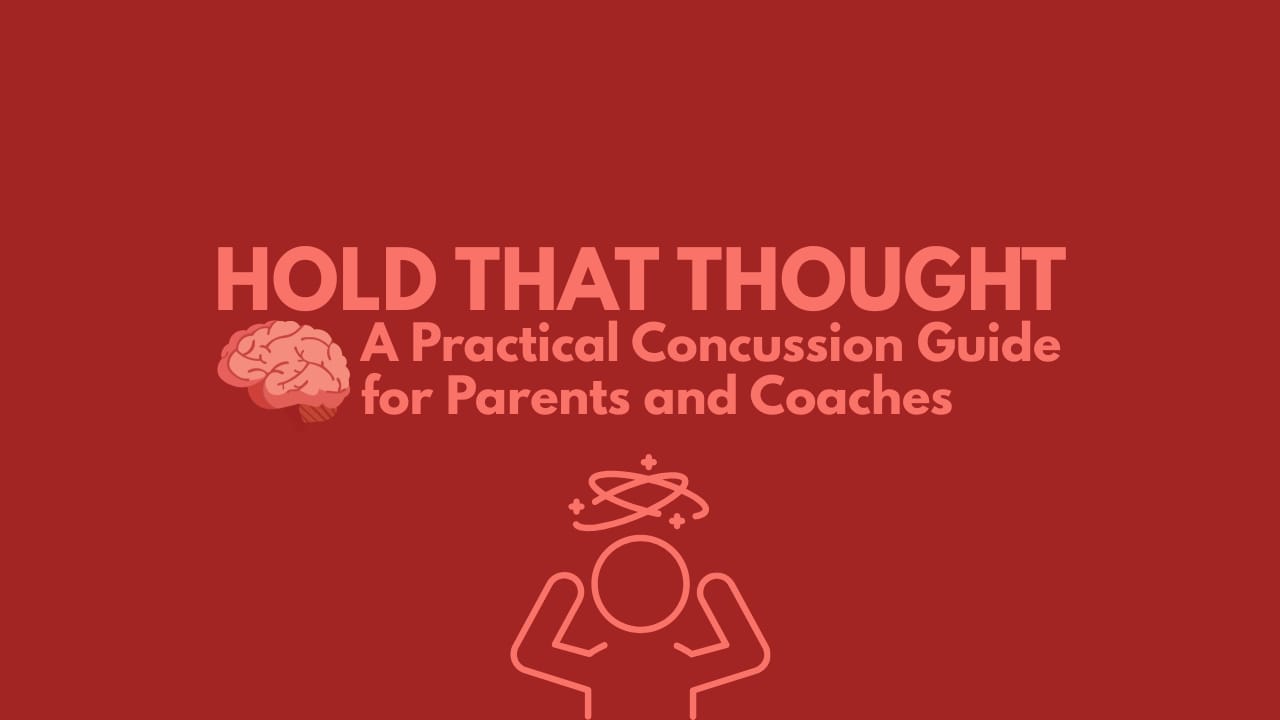 HOLD THAT THOUGHT

A Practical Concussion Guide for Parents and Coaches